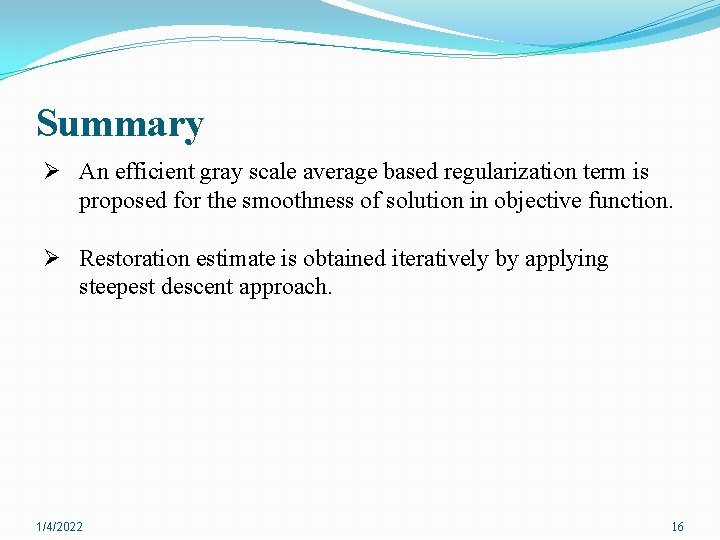 Summary

➢ An efficient gray scale average based regularization term is proposed for the smoothness of solution in objective function.

➢ Restoration estimate is obtained iteratively by applying steepest descent approach.

1/4/2022

16